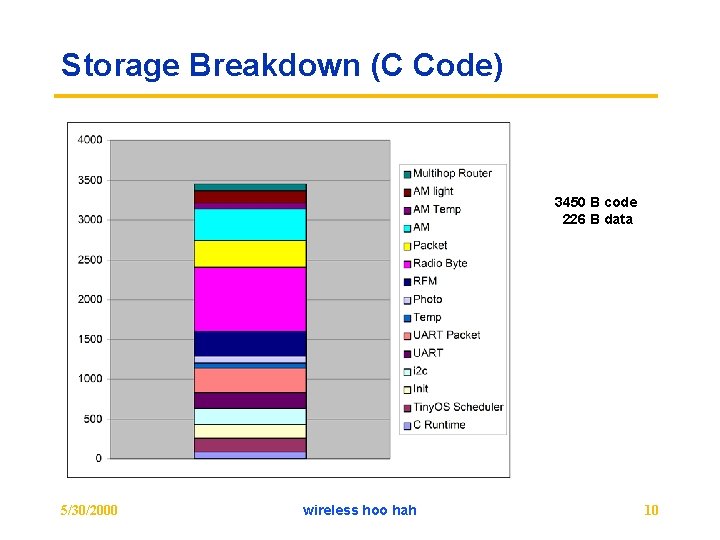 Storage Breakdown (C Code)

4000
3500
3000
2500
2000
1500
1000
500
0

Multihop Router
AM light
AM Temp
AM
Packet
Radio Byte
RFM
Photo
Temp
UART Packet
UART
i2c
Init
TinyOS Scheduler
C Runtime

3450 B code
226 B data

5/30/2000

wireless hoo hah

10